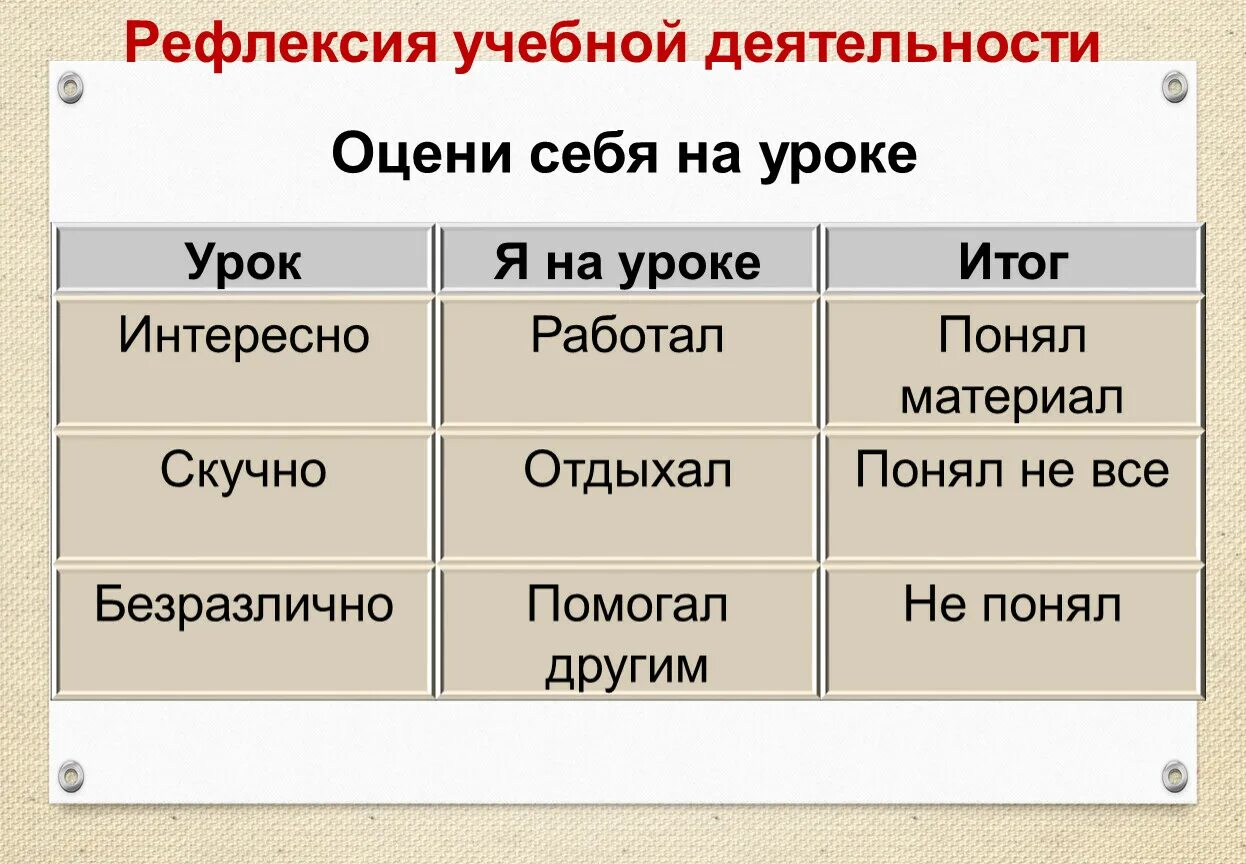 Рефлексия учебной деятельности

Оцени себя на уроке

| Урок | Я на уроке | Итог |
|---|---|---|
| Интересно | Работал | Понял материал |
| Скучно | Отдыхал | Понял не все |
| Безразлично | Помогал другим | Не понял |